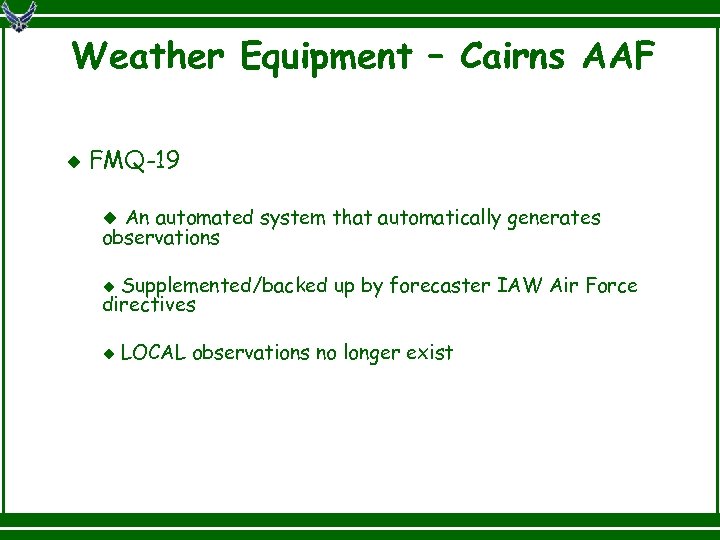 Weather Equipment – Cairns AAF

◆ FMQ-19

◆ An automated system that automatically generates observations

◆ Supplemented/backed up by forecaster IAW Air Force directives

◆ LOCAL observations no longer exist